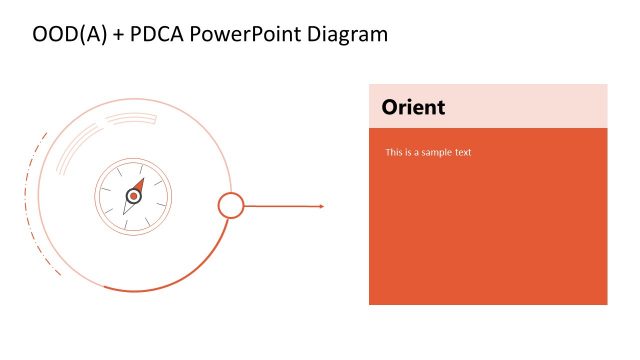 OOD(A) + PDCA PowerPoint Diagram

Orient

This is a sample text